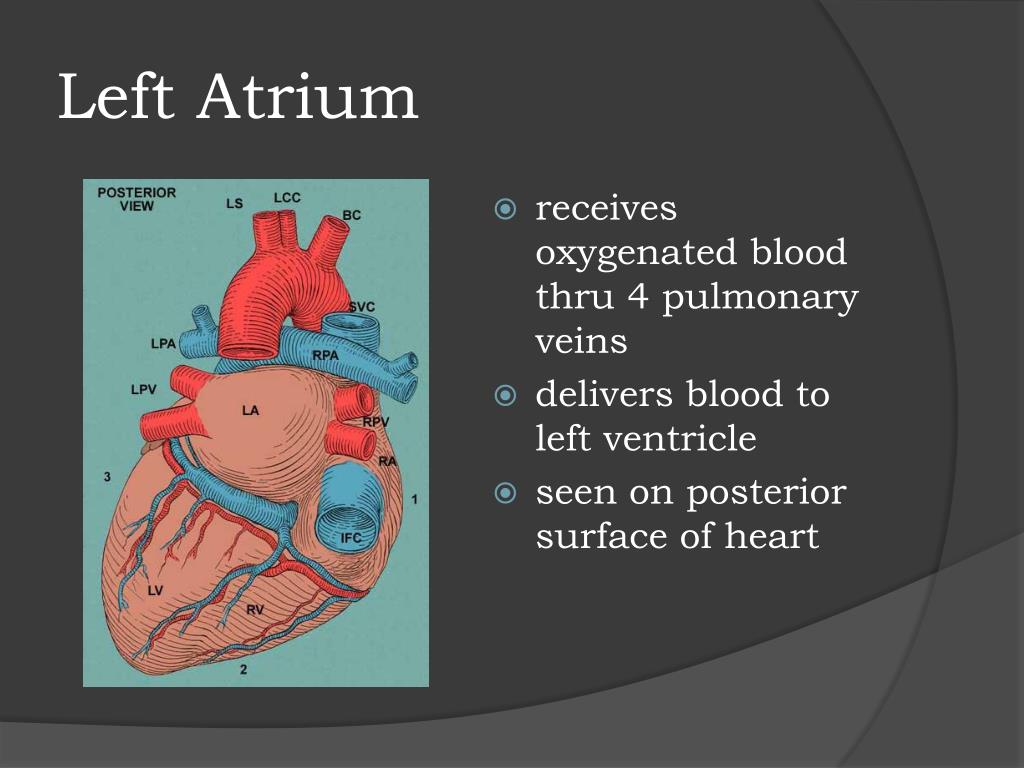 Left Atrium

POSTERIOR VIEW
LS
LCC
BC
SVC
LPA
RPA
LPV
LA
RPV
RA
3
1
IFC
LV
RV
2

receives oxygenated blood thru 4 pulmonary veins

delivers blood to left ventricle

seen on posterior surface of heart